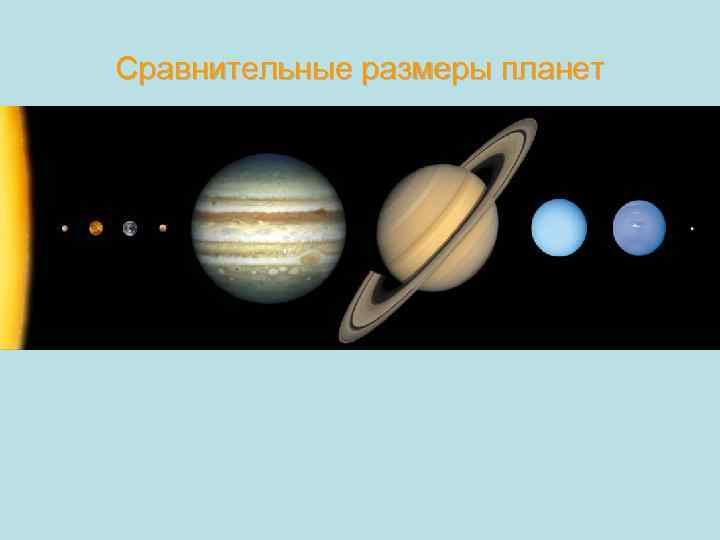 Сравнительные размеры планет